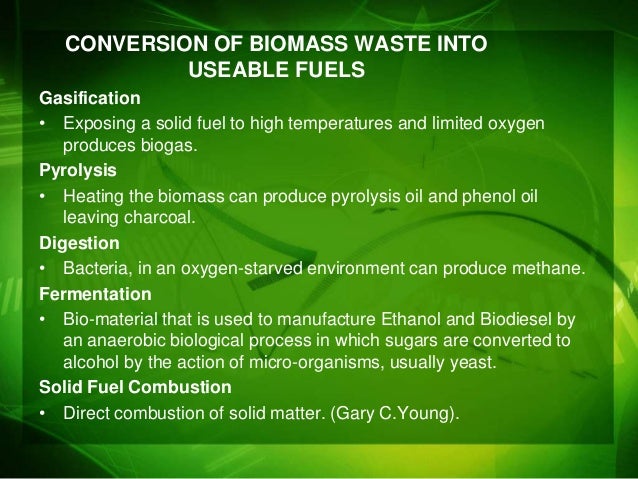 CONVERSION OF BIOMASS WASTE INTO USEABLE FUELS

Gasification

• Exposing a solid fuel to high temperatures and limited oxygen produces biogas.

Pyrolysis

• Heating the biomass can produce pyrolysis oil and phenol oil leaving charcoal.

Digestion

• Bacteria, in an oxygen-starved environment can produce methane.

Fermentation

• Bio-material that is used to manufacture Ethanol and Biodiesel by an anaerobic biological process in which sugars are converted to alcohol by the action of micro-organisms, usually yeast.

Solid Fuel Combustion

• Direct combustion of solid matter. (Gary C.Young).